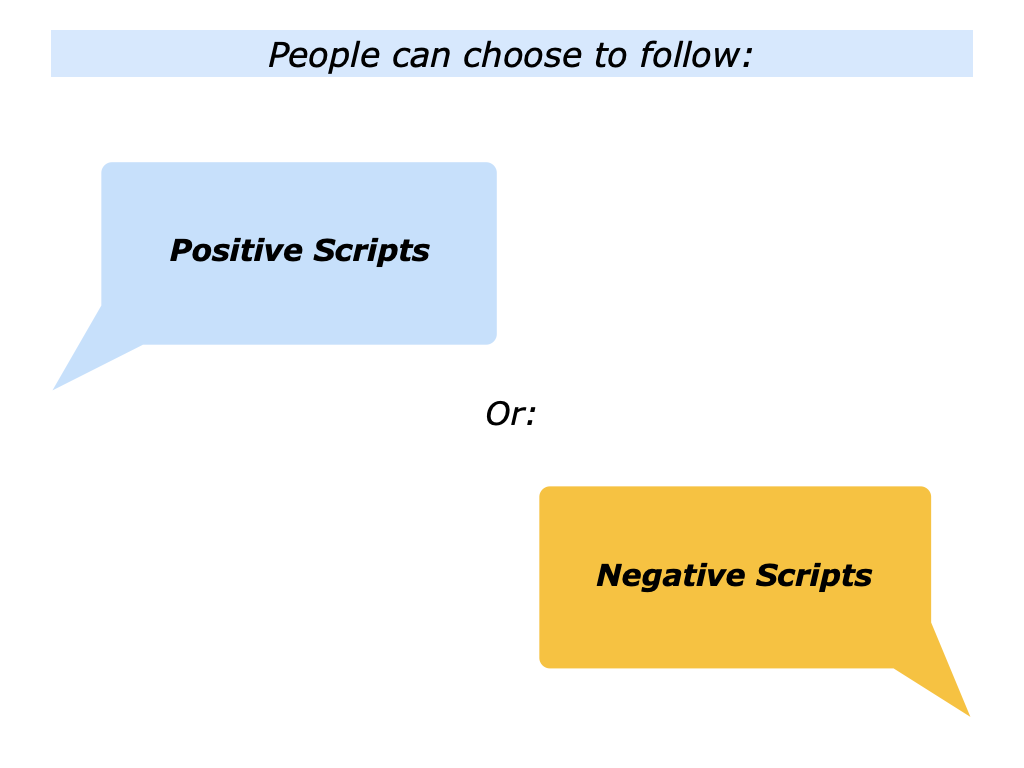 People can choose to follow:

Positive Scripts

Or:

Negative Scripts